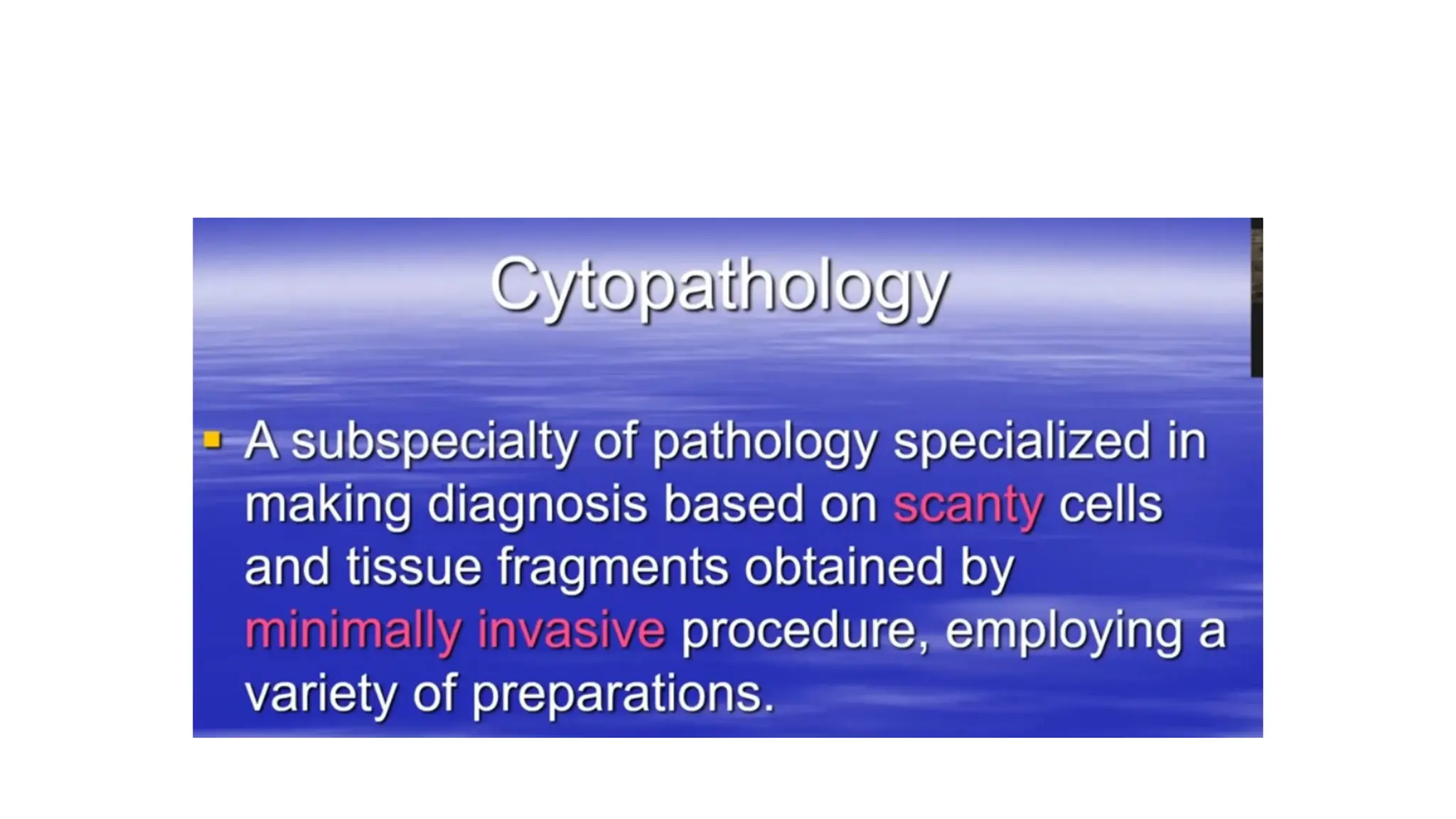 Cytopathology

A subspecialty of pathology specialized in making diagnosis based on scanty cells and tissue fragments obtained by minimally invasive procedure, employing a variety of preparations.